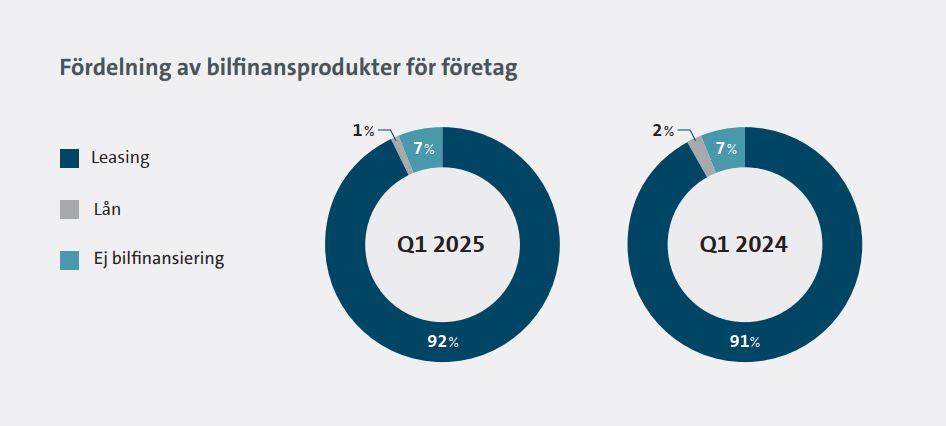 Fördelning av bilfinansprodukter för företag

Leasing

Lån

Ej bilfinansiering

1%

7%

Q1 2025

92%

2%

7%

Q1 2024

91%